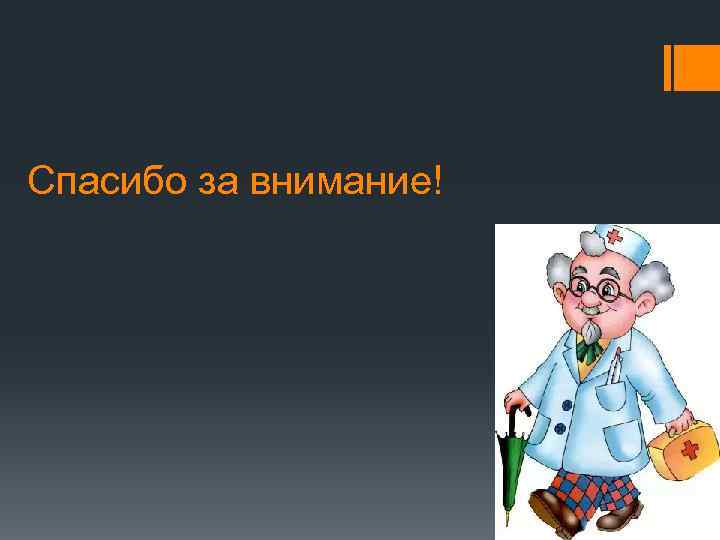 Спасибо за внимание!